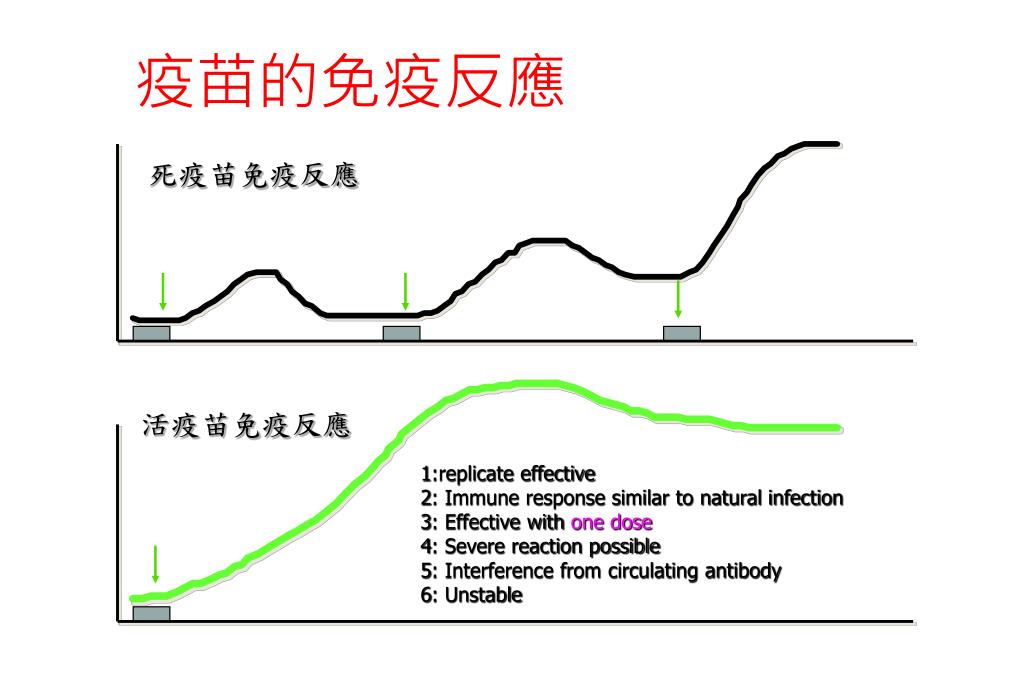 疫苗的免疫反應

死疫苗免疫反應

活疫苗免疫反應

1:replicate effective
2: Immune response similar to natural infection
3: Effective with one dose
4: Severe reaction possible
5: Interference from circulating antibody
6: Unstable